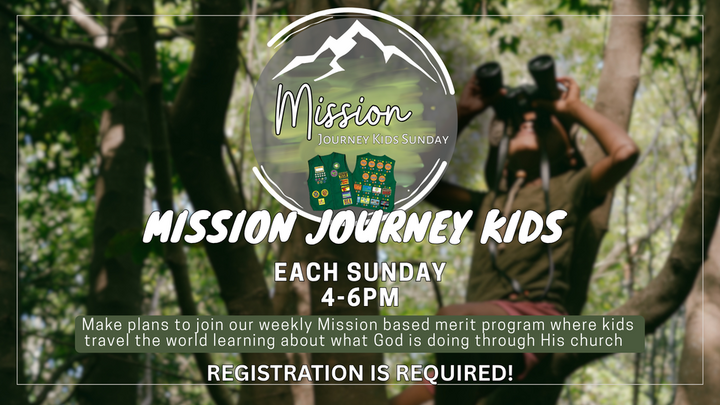 Mission
Journey Kids Sunday

MISSION JOURNEY KIDS

EACH SUNDAY
4-6PM

Make plans to join our weekly Mission based merit program where kids travel the world learning about what God is doing through His church

REGISTRATION IS REQUIRED!